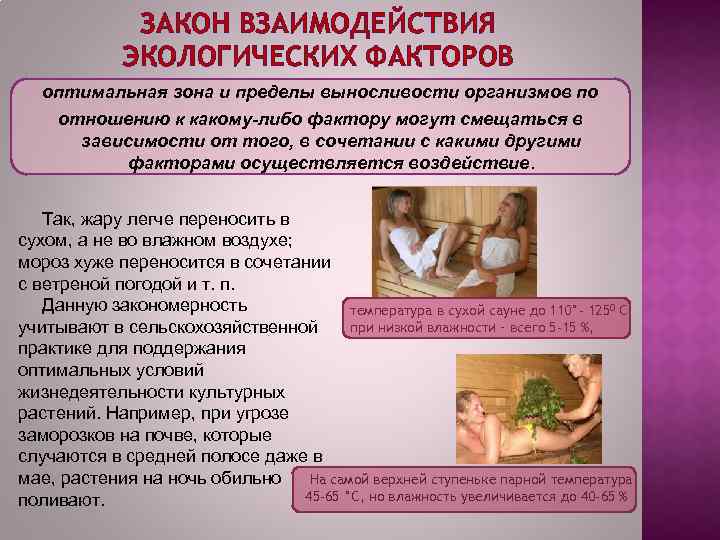 ЗАКОН ВЗАИМОДЕЙСТВИЯ ЭКОЛОГИЧЕСКИХ ФАКТОРОВ

оптимальная зона и пределы выносливости организмов по отношению к какому-либо фактору могут смещаться в зависимости от того, в сочетании с какими другими факторами осуществляется воздействие.

Так, жару легче переносить в сухом, а не во влажном воздухе; мороз хуже переносится в сочетании с ветреной погодой и т. п.

Данную закономерность учитывают в сельскохозяйственной практике для поддержания оптимальных условий жизнедеятельности культурных растений. Например, при угрозе заморозков на почве, которые случаются в средней полосе даже в мае, растения на ночь обильно поливают.

температура в сухой сауне до 110° - 125$^0$ С при низкой влажности - всего 5-15 %,

На самой верхней ступеньке парной температура 45-65 °С, но влажность увеличивается до 40-65 %